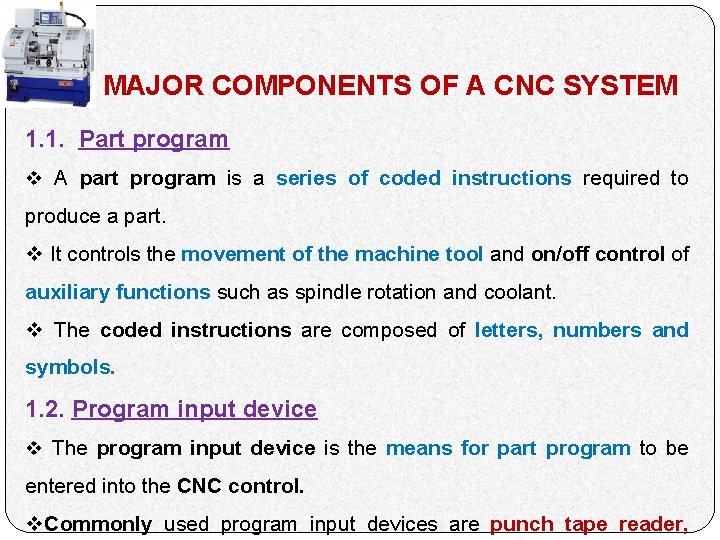 MAJOR COMPONENTS OF A CNC SYSTEM

1.1. Part program

❖ A part program is a series of coded instructions required to produce a part.

❖ It controls the movement of the machine tool and on/off control of auxiliary functions such as spindle rotation and coolant.

❖ The coded instructions are composed of letters, numbers and symbols.

1.2. Program input device

❖ The program input device is the means for part program to be entered into the CNC control.

❖Commonly used program input devices are punch tape reader,